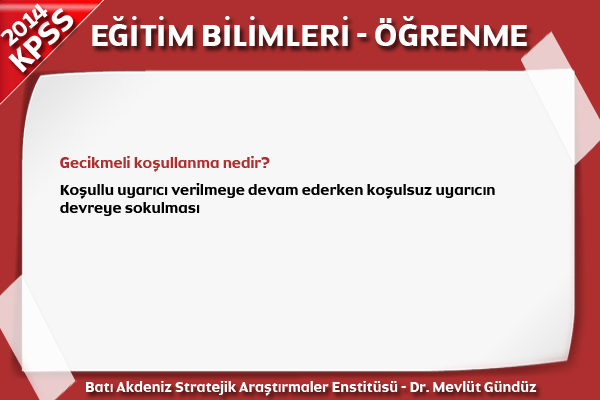 2014 KPSS

EĞİTİM BİLİMLERİ - ÖĞRENME

Gecikmeli koşullanma nedir?

Koşullu uyarıcı verilmeye devam ederken koşulsuz uyarıcın devreye sokulması

Batı Akdeniz Stratejik Araştırmaler Enstitüsü - Dr. Mevlüt Gündüz